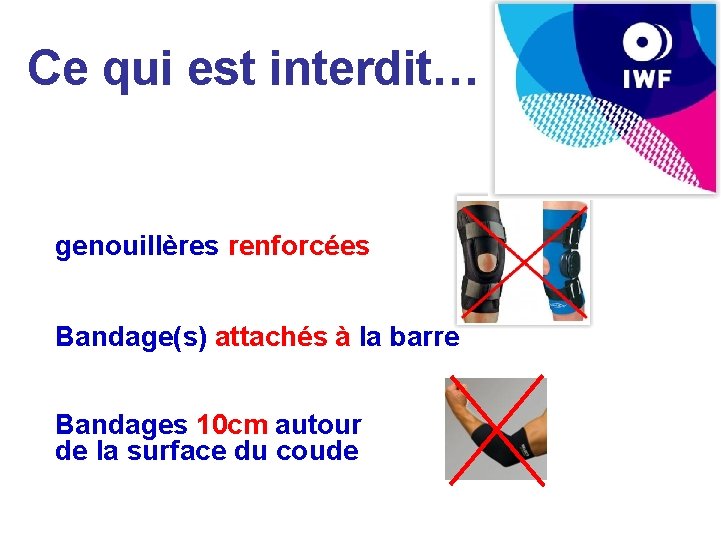 Ce qui est interdit…

IWF

genouillères renforcées

Bandage(s) attachés à la barre

Bandages 10cm autour de la surface du coude